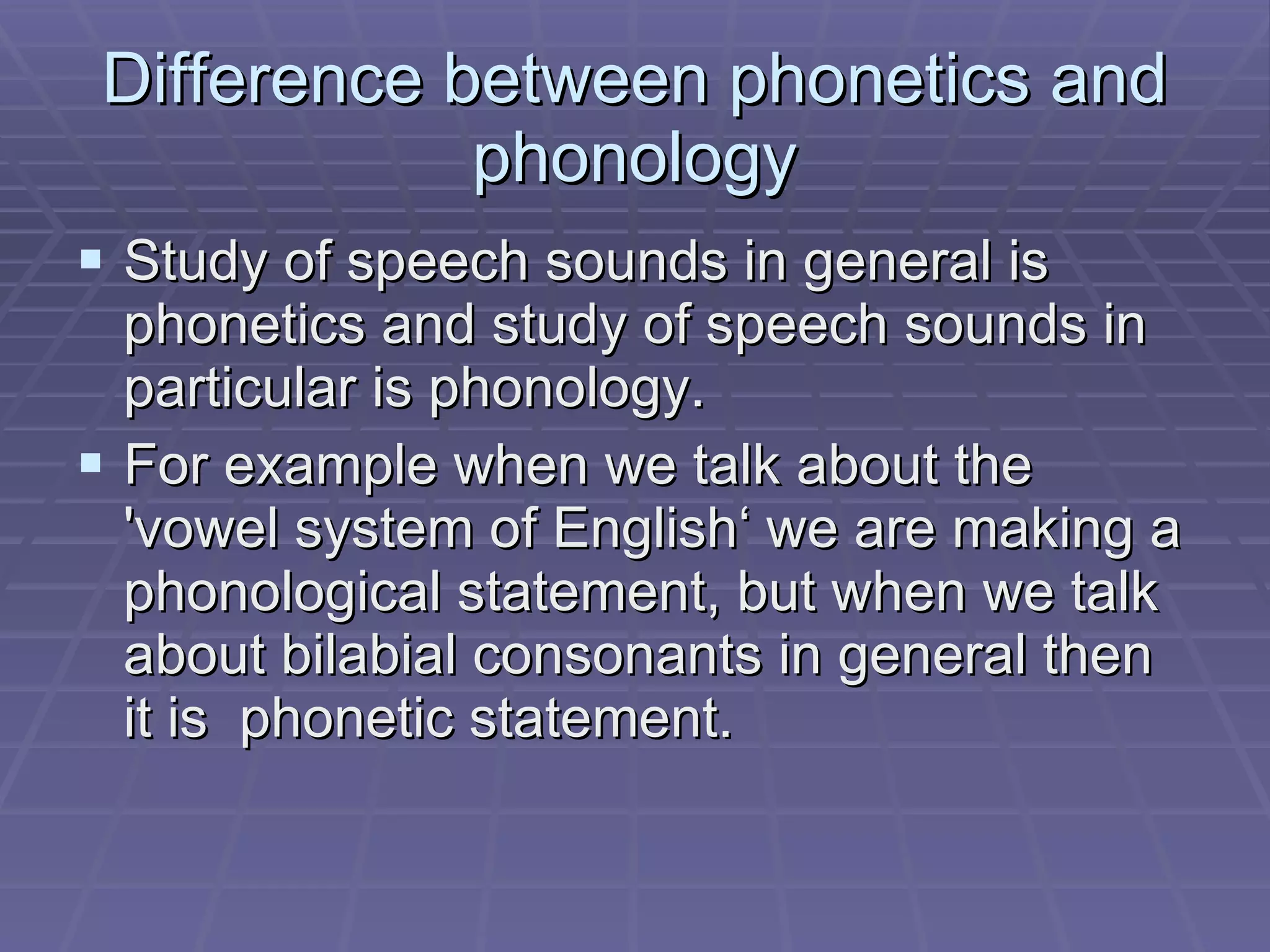 Difference between phonetics and phonology

▪ Study of speech sounds in general is phonetics and study of speech sounds in particular is phonology.

▪ For example when we talk about the 'vowel system of English‘ we are making a phonological statement, but when we talk about bilabial consonants in general then it is  phonetic statement.